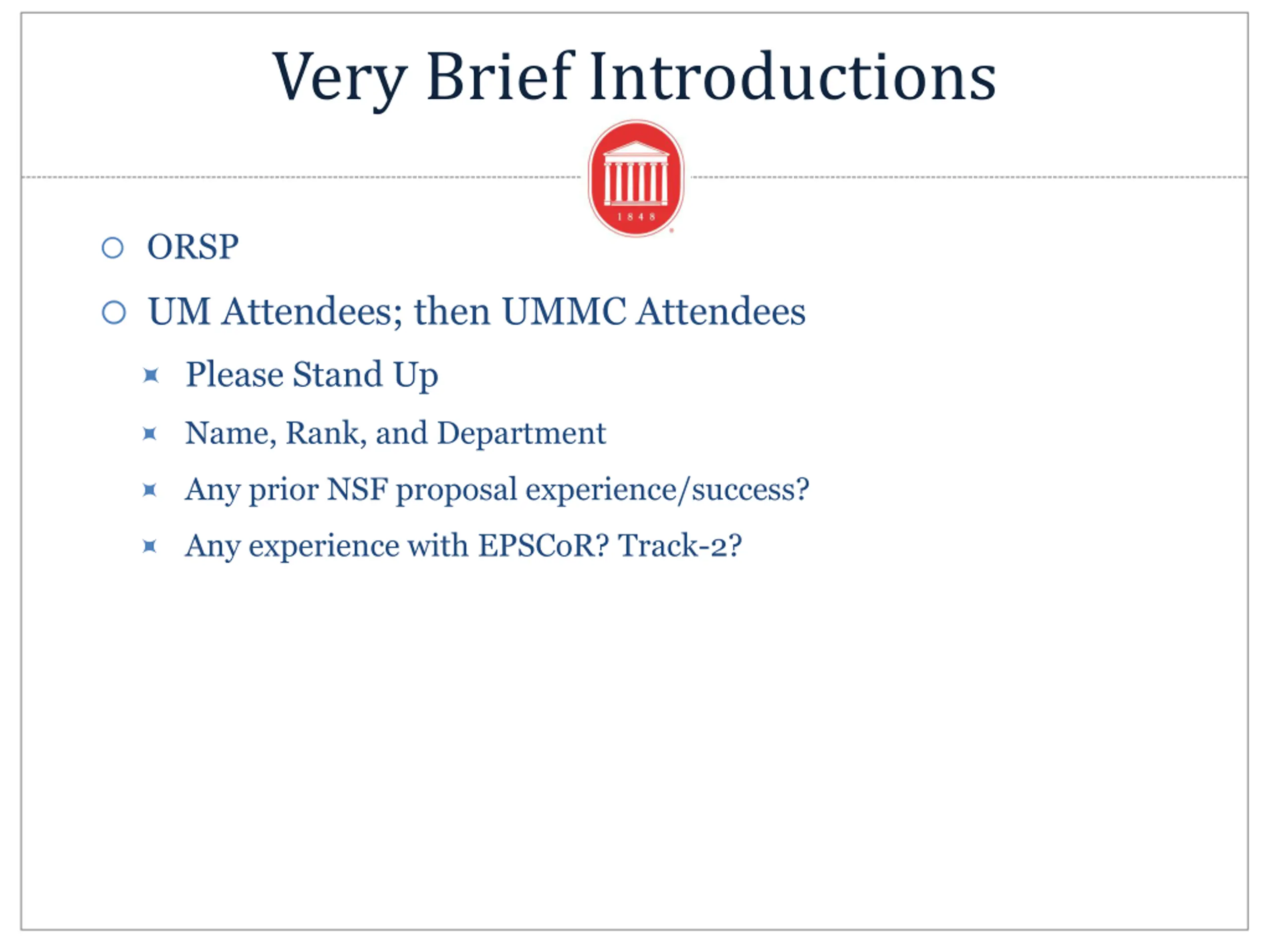 Very Brief Introductions

1848

ORSP

UM Attendees; then UMMC Attendees

Please Stand Up

Name, Rank, and Department

Any prior NSF proposal experience/success?

Any experience with EPSCoR? Track-2?